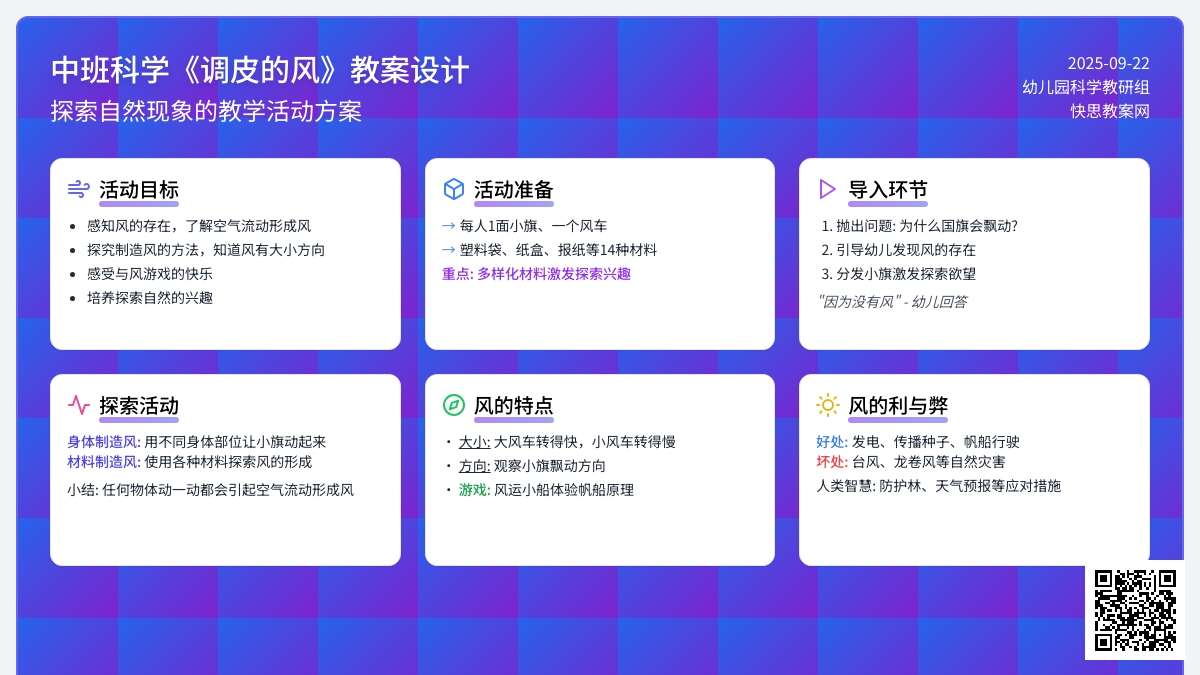 中班科学《调皮的风》教案设计
探索自然现象的教学活动方案

2025-09-22
幼儿园科学教研组
快思教案网

活动目标
• 感知风的存在，了解空气流动形成风
• 探究制造风的方法，知道风有大小方向
• 感受与风游戏的快乐
• 培养探索自然的兴趣

活动准备
→ 每人1面小旗、一个风车
→ 塑料袋、纸盒、报纸等14种材料
重点: 多样化材料激发探索兴趣

导入环节
1. 抛出问题: 为什么国旗会飘动?
2. 引导幼儿发现风的存在
3. 分发小旗激发探索欲望
"因为没有风" - 幼儿回答

探索活动
身体制造风: 用不同身体部位让小旗动起来
材料制造风: 使用各种材料探索风的形成
小结: 任何物体动一动都会引起空气流动形成风

风的特点
• 大小: 大风车转得快，小风车转得慢
• 方向: 观察小旗飘动方向
• 游戏: 风运小船体验帆船原理

风的利与弊
好处: 发电、传播种子、帆船行驶
坏处: 台风、龙卷风等自然灾害
人类智慧: 防护林、天气预报等应对措施